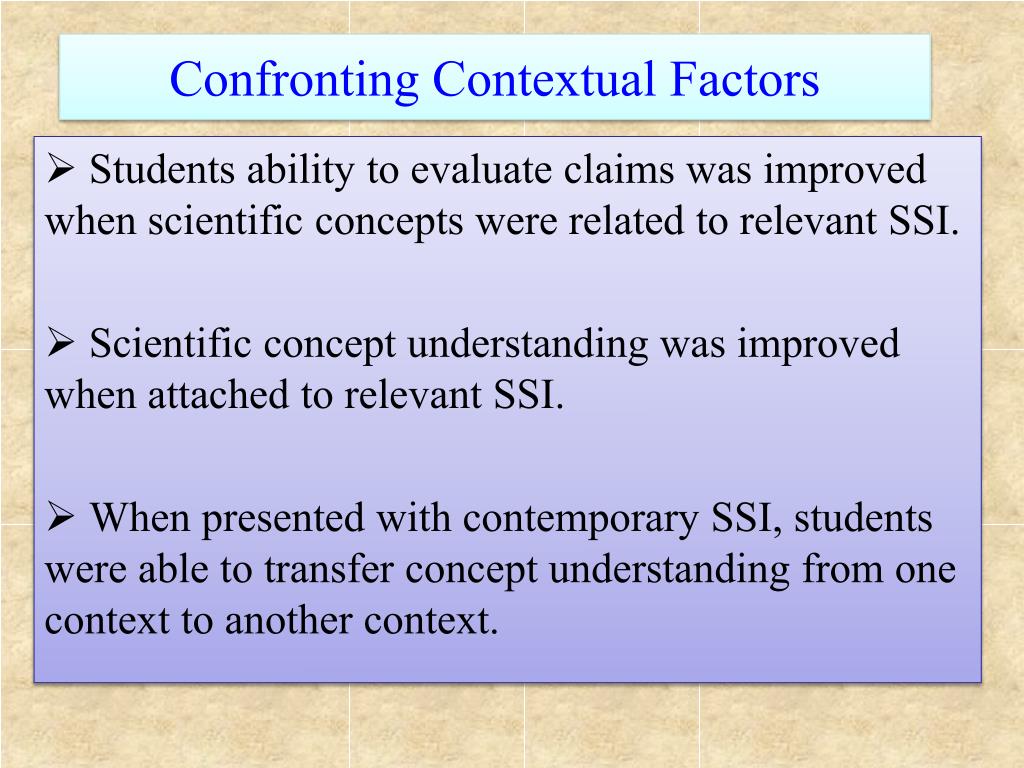 Confronting Contextual Factors

➢ Students ability to evaluate claims was improved when scientific concepts were related to relevant SSI.

➢ Scientific concept understanding was improved when attached to relevant SSI.

➢ When presented with contemporary SSI, students were able to transfer concept understanding from one context to another context.